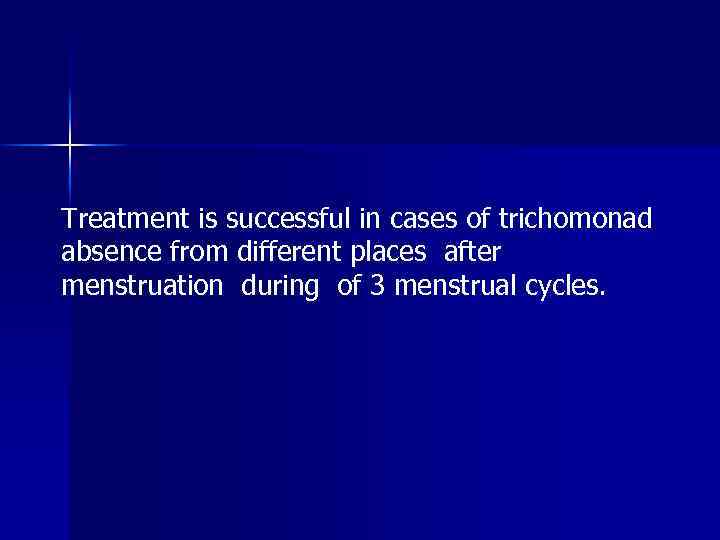 Treatment is successful in cases of trichomonad absence from different places after menstruation during of 3 menstrual cycles.